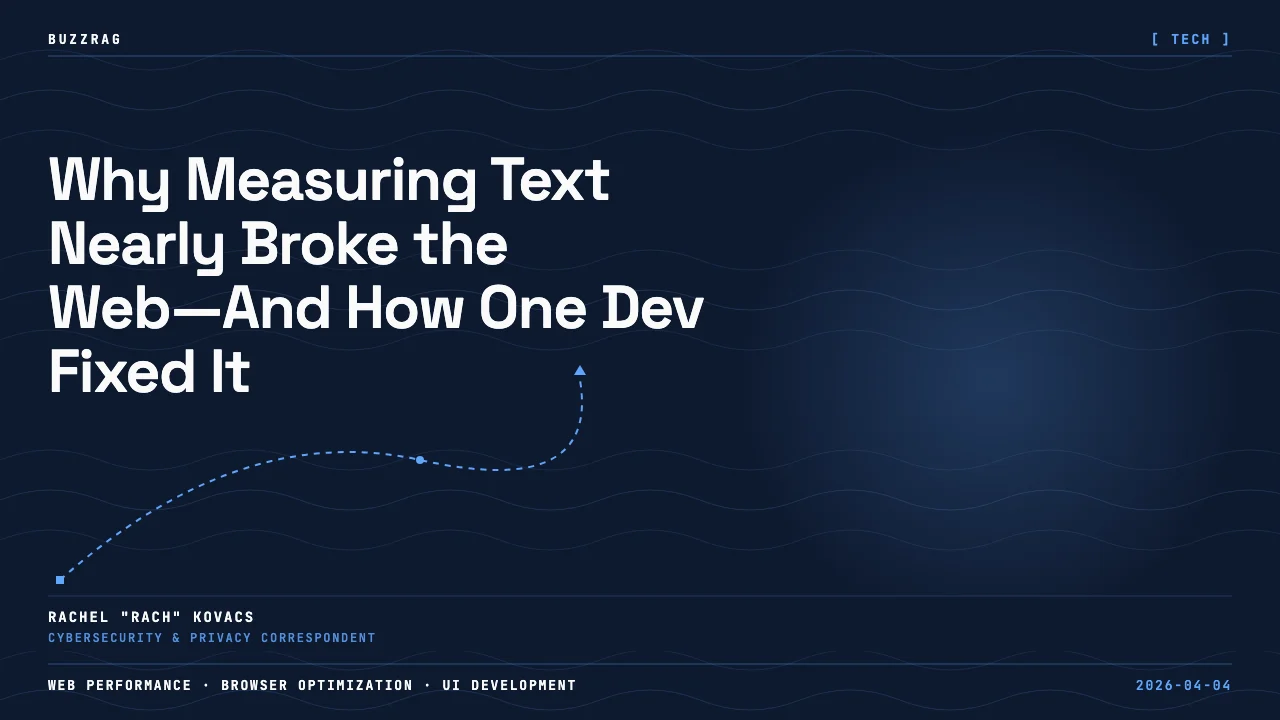 BUZZRAG

[ TECH ]

Why Measuring Text Nearly Broke the Web—And How One Dev Fixed It

RACHEL "RACH" KOVACS
CYBERSECURITY & PRIVACY CORRESPONDENT

WEB PERFORMANCE · BROWSER OPTIMIZATION · UI DEVELOPMENT

2026-04-04